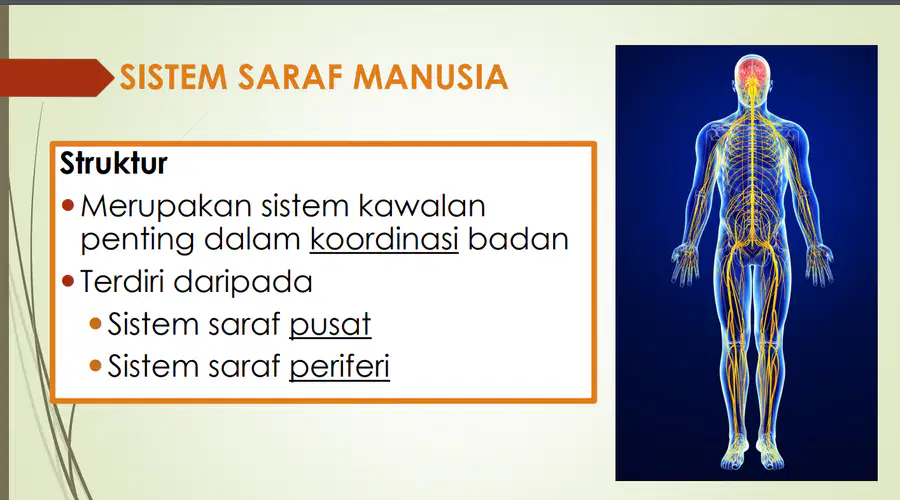 SISTEM SARAF MANUSIA

Struktur

• Merupakan sistem kawalan penting dalam koordinasi badan

• Terdiri daripada

• Sistem saraf pusat

• Sistem saraf periferi